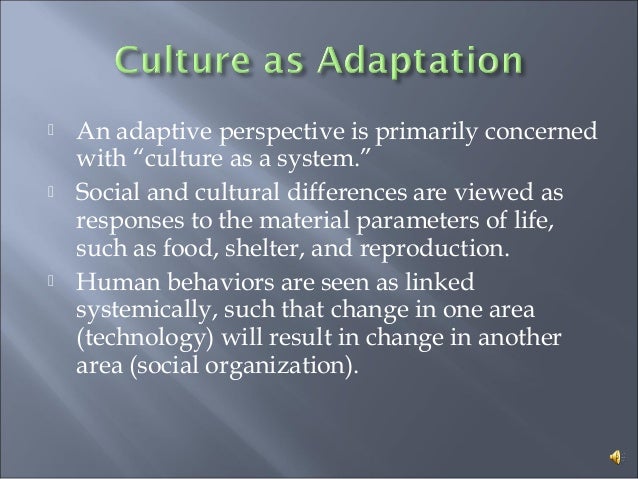 Culture as Adaptation

An adaptive perspective is primarily concerned with “culture as a system.”

Social and cultural differences are viewed as responses to the material parameters of life, such as food, shelter, and reproduction.

Human behaviors are seen as linked systemically, such that change in one area (technology) will result in change in another area (social organization).